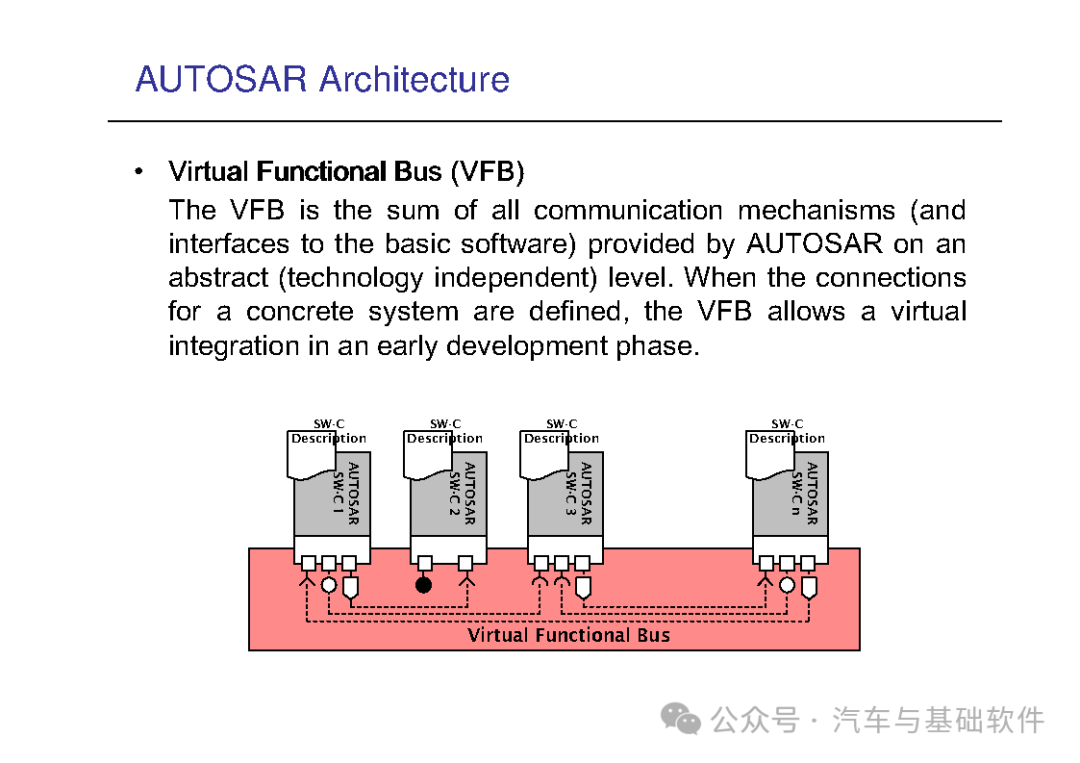 AUTOSAR Architecture

• Virtual Functional Bus (VFB)
The VFB is the sum of all communication mechanisms (and interfaces to the basic software) provided by AUTOSAR on an abstract (technology independent) level. When the connections for a concrete system are defined, the VFB allows a virtual integration in an early development phase.

SW-C Description
AUTOSAR SW-C 1

SW-C Description
AUTOSAR SW-C 2

SW-C Description
AUTOSAR SW-C 3

SW-C Description
AUTOSAR SW-C n

Virtual Functional Bus

公众号 · 汽车与基础软件